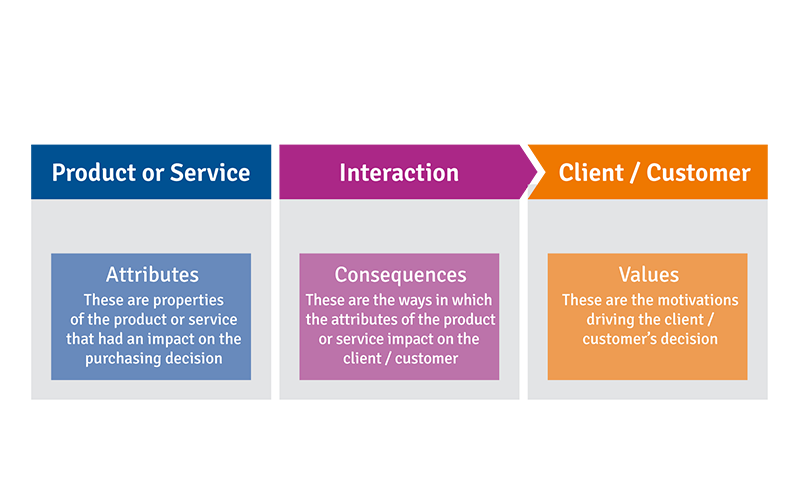 Product or Service

Attributes
These are properties of the product or service that had an impact on the purchasing decision

Interaction

Consequences
These are the ways in which the attributes of the product or service impact on the client / customer

Client / Customer

Values
These are the motivations driving the client / customer's decision